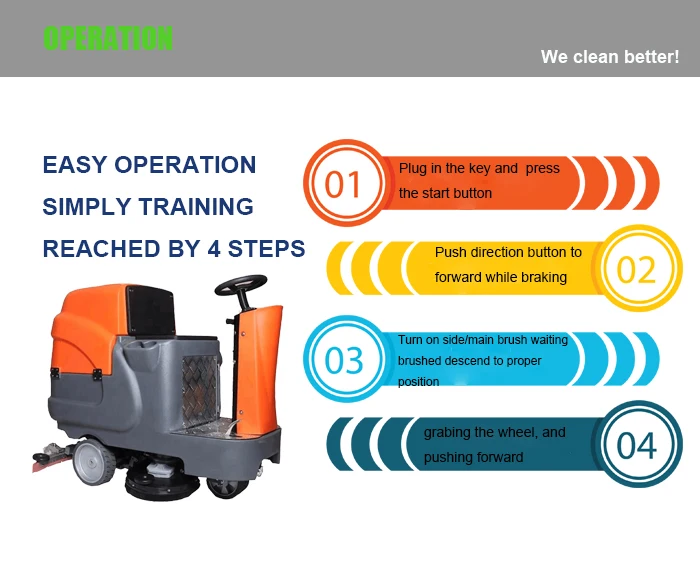 OPERATION

We clean better!

EASY OPERATION
SIMPLY TRAINING
REACHED BY 4 STEPS

01
Plug in the key and press the start button

Push direction button to forward while braking
02

03
Turn on side/main brush waiting brushed descend to proper position

grabing the wheel, and pushing forward
04